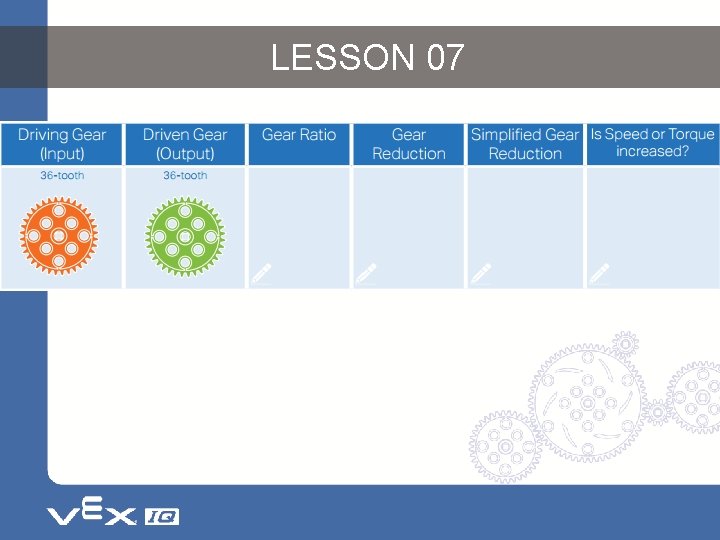 LESSON 07

| Driving Gear (Input) | Driven Gear (Output) | Gear Ratio | Gear Reduction | Simplified Gear Reduction | Is Speed or Torque increased? |
|---|---|---|---|---|---|
| 36-tooth | 36-tooth | | | | |

VEX IQ